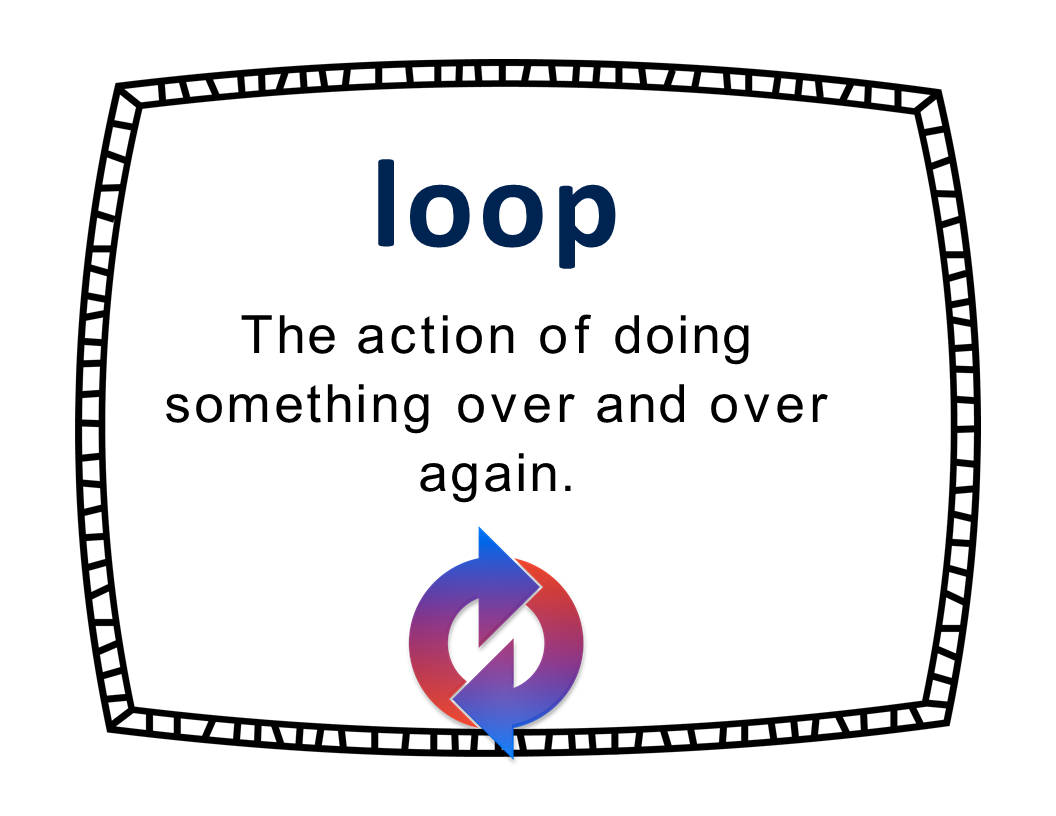 loop

The action of doing something over and over again.